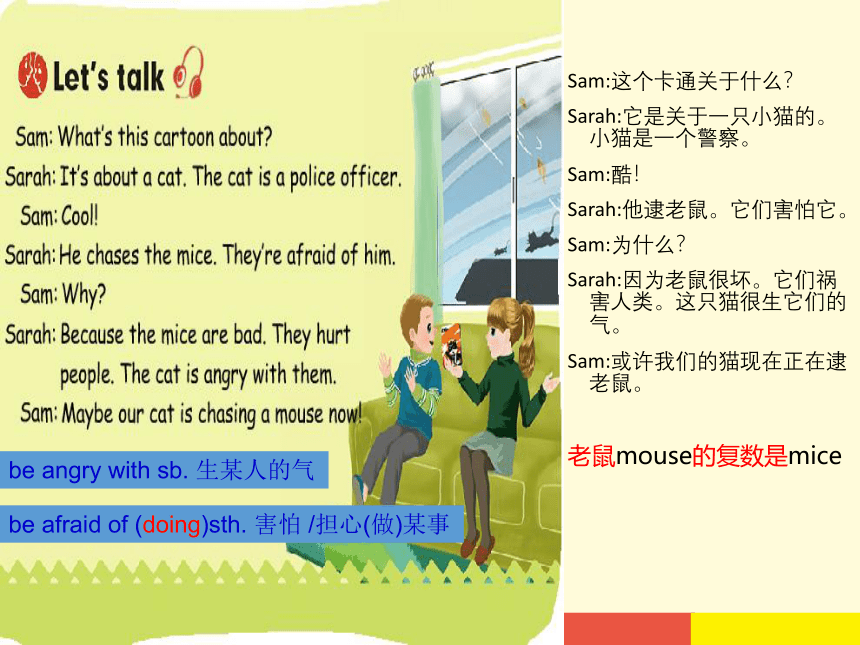 Let's talk

Sam: What's this cartoon about?
Sarah: It's about a cat. The cat is a police officer.
Sam: Cool!
Sarah: He chases the mice. They're afraid of him.
Sam: Why?
Sarah: Because the mice are bad. They hurt people. The cat is angry with them.
Sam: Maybe our cat is chasing a mouse now!

be angry with sb. 生某人的气

be afraid of (doing)sth. 害怕 /担心(做)某事

Sam:这个卡通关于什么？

Sarah:它是关于一只小猫的。小猫是一个警察。

Sam:酷！

Sarah:他逮老鼠。它们害怕它。

Sam:为什么？

Sarah:因为老鼠很坏。它们祸害人类。这只猫很生它们的气。

Sam:或许我们的猫现在正在逮老鼠。

老鼠mouse的复数是mice